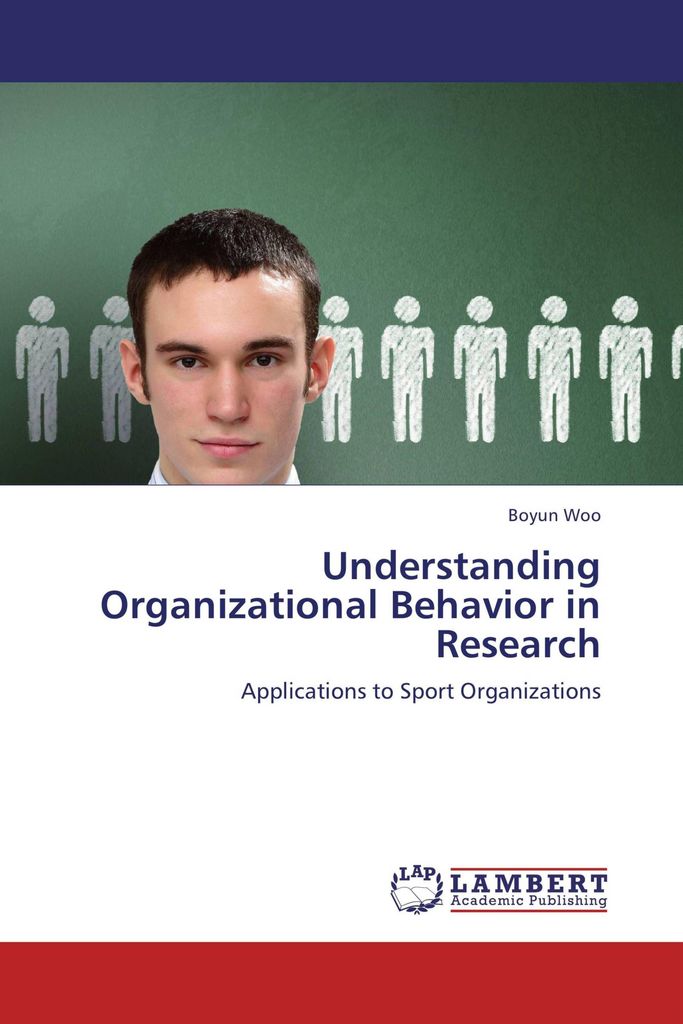 Boyun Woo

Understanding Organizational Behavior in Research

Applications to Sport Organizations

LAP LAMBERT Academic Publishing